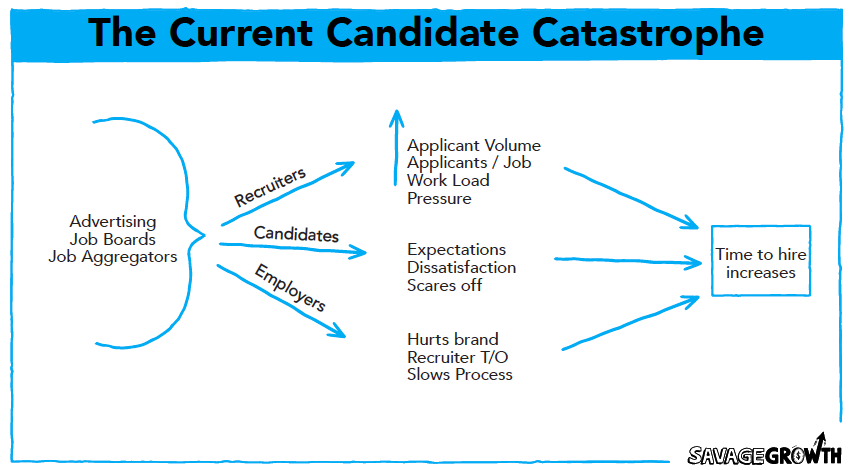 The Current Candidate Catastrophe

Advertising
Job Boards
Job Aggregators

Recruiters

Candidates

Employers

Applicant Volume
Applicants / Job
Work Load
Pressure

Expectations
Dissatisfaction
Scares off

Hurts brand
Recruiter T/O
Slows Process

Time to hire increases

SAVAGEGROWTH